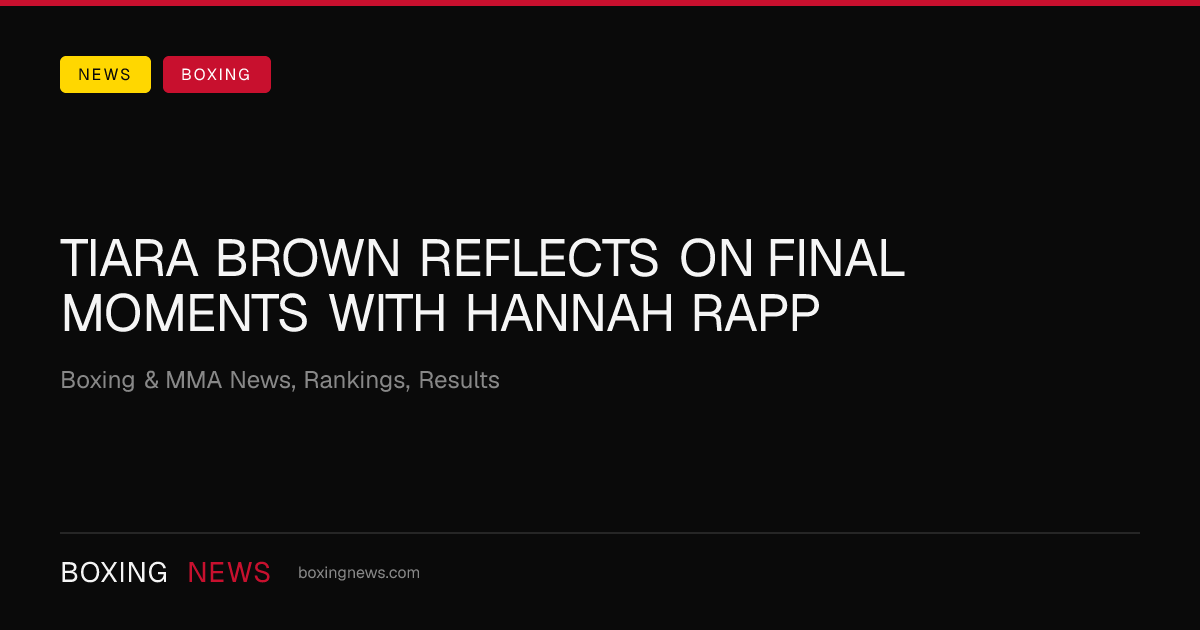 NEWS BOXING

TIARA BROWN REFLECTS ON FINAL MOMENTS WITH HANNAH RAPP

Boxing & MMA News, Rankings, Results

BOXING NEWS boxingnews.com